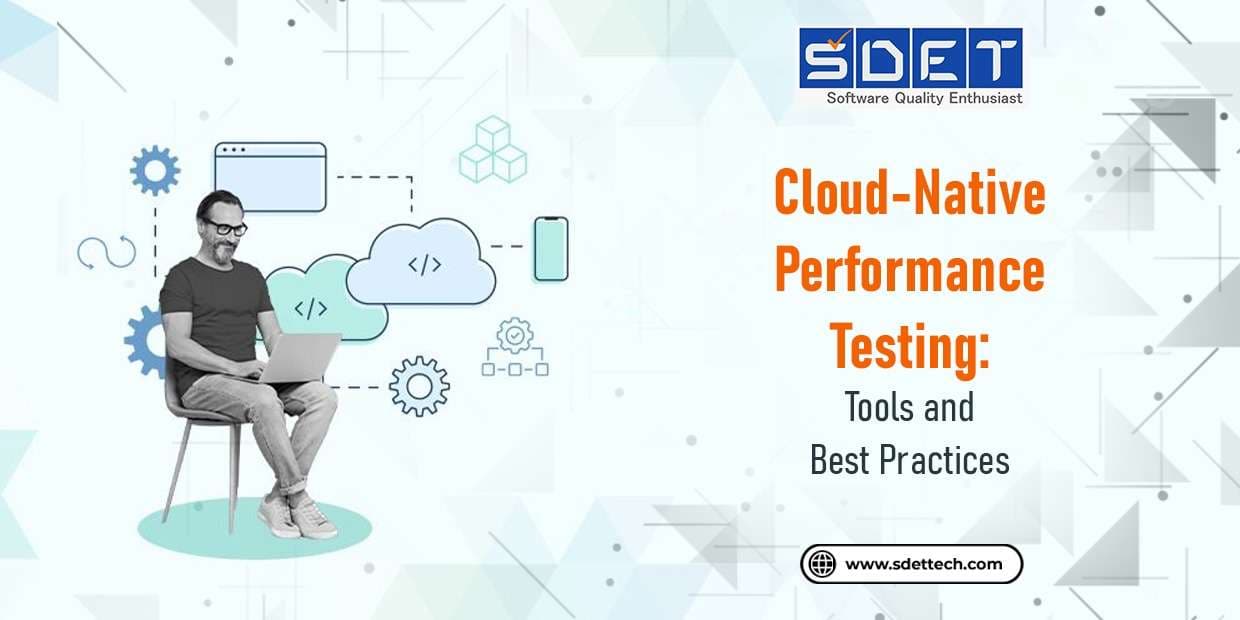 SDET
Software Quality Enthusiast

</>

</>

Cloud-Native Performance Testing:
Tools and Best Practices

www.sdettech.com